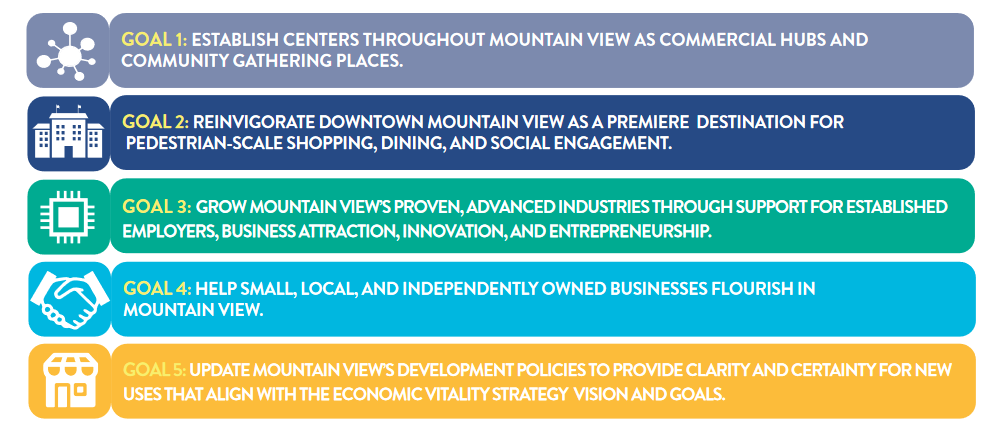 GOAL 1: ESTABLISH CENTERS THROUGHOUT MOUNTAIN VIEW AS COMMERCIAL HUBS AND COMMUNITY GATHERING PLACES.

GOAL 2: REINVIGORATE DOWNTOWN MOUNTAIN VIEW AS A PREMIERE DESTINATION FOR PEDESTRIAN-SCALE SHOPPING, DINING, AND SOCIAL ENGAGEMENT.

GOAL 3: GROW MOUNTAIN VIEW'S PROVEN, ADVANCED INDUSTRIES THROUGH SUPPORT FOR ESTABLISHED EMPLOYERS, BUSINESS ATTRACTION, INNOVATION, AND ENTREPRENEURSHIP.

GOAL 4: HELP SMALL, LOCAL, AND INDEPENDENTLY OWNED BUSINESSES FLOURISH IN MOUNTAIN VIEW.

GOAL 5: UPDATE MOUNTAIN VIEW'S DEVELOPMENT POLICIES TO PROVIDE CLARITY AND CERTAINTY FOR NEW USES THAT ALIGN WITH THE ECONOMIC VITALITY STRATEGY VISION AND GOALS.